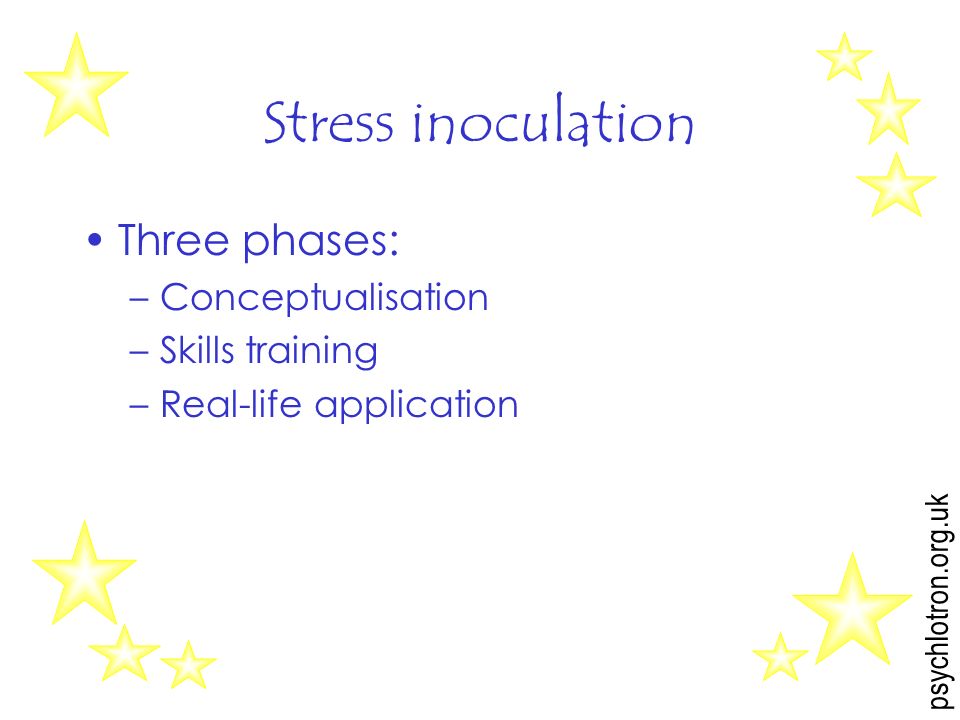 Stress inoculation

• Three phases:
– Conceptualisation
– Skills training
– Real-life application

psychlotron.org.uk